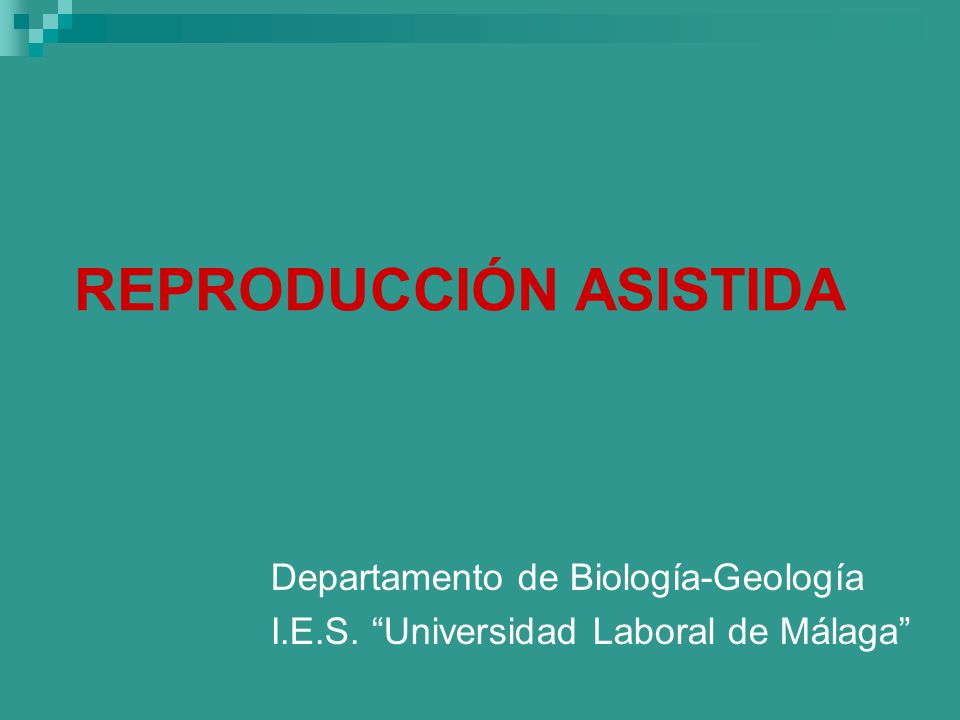 REPRODUCCIÓN ASISTIDA

Departamento de Biología-Geología
I.E.S. “Universidad Laboral de Málaga”